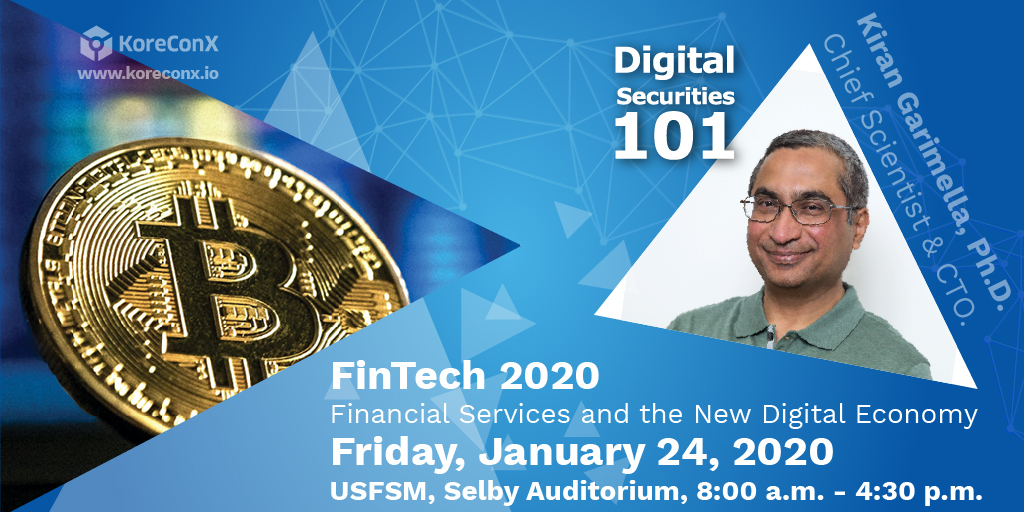 KoreConX
www.koreconx.io

Digital
Securities
101

Kiran Garimella, Ph.D.
Chief Scientist & CTO.

FinTech 2020
Financial Services and the New Digital Economy
Friday, January 24, 2020
USFSM, Selby Auditorium, 8:00 a.m. - 4:30 p.m.